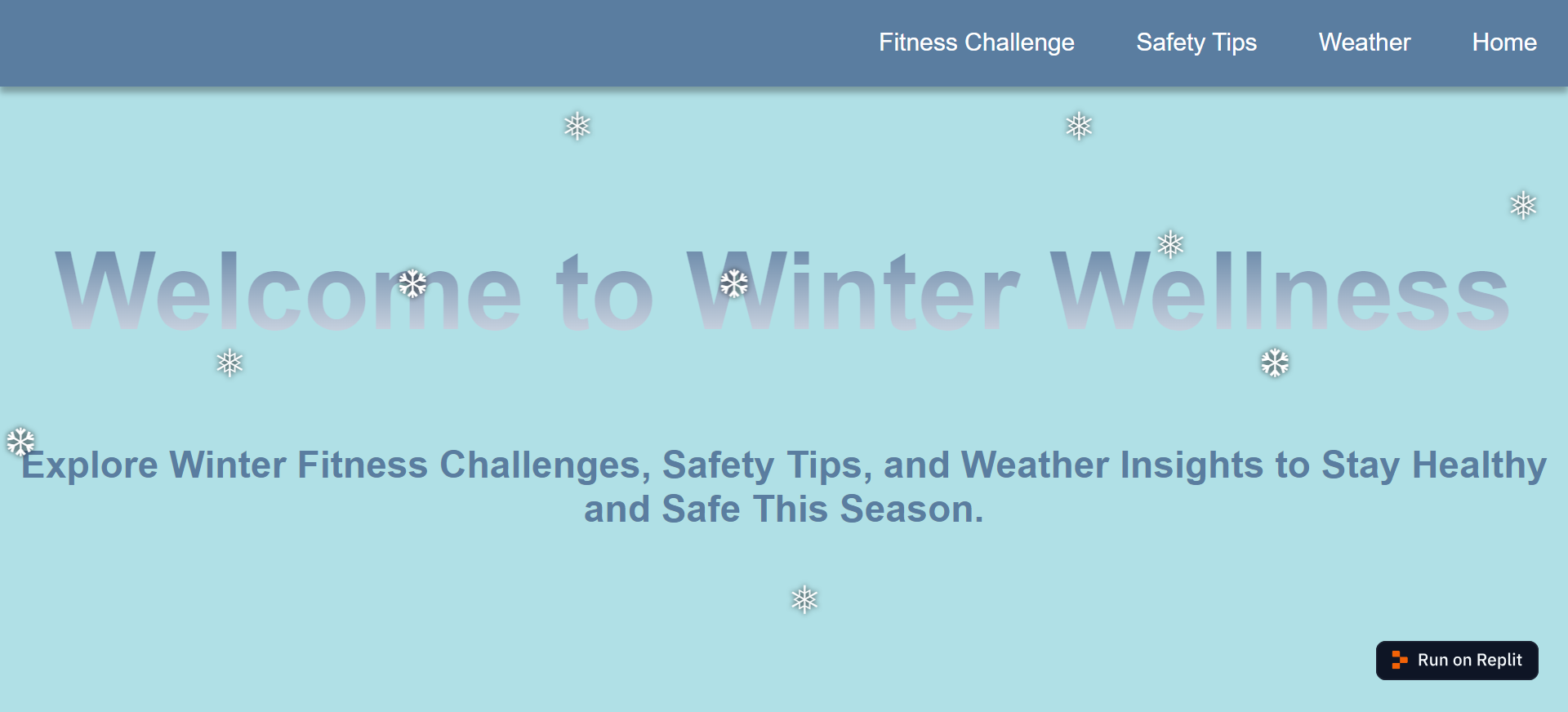 Fitness Challenge Safety Tips Weather Home

Welcome to Winter Wellness

Explore Winter Fitness Challenges, Safety Tips, and Weather Insights to Stay Healthy and Safe This Season.

Run on Replit